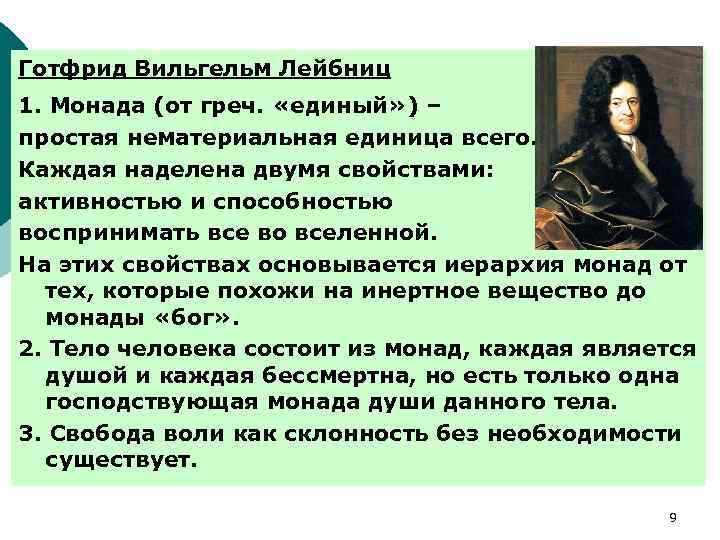 Готфрид Вильгельм Лейбниц

1. Монада (от греч. «единый») – простая нематериальная единица всего. Каждая наделена двумя свойствами: активностью и способностью воспринимать все во вселенной.

На этих свойствах основывается иерархия монад от тех, которые похожи на инертное вещество до монады «бог».

2. Тело человека состоит из монад, каждая является душой и каждая бессмертна, но есть только одна господствующая монада души данного тела.

3. Свобода воли как склонность без необходимости существует.

9